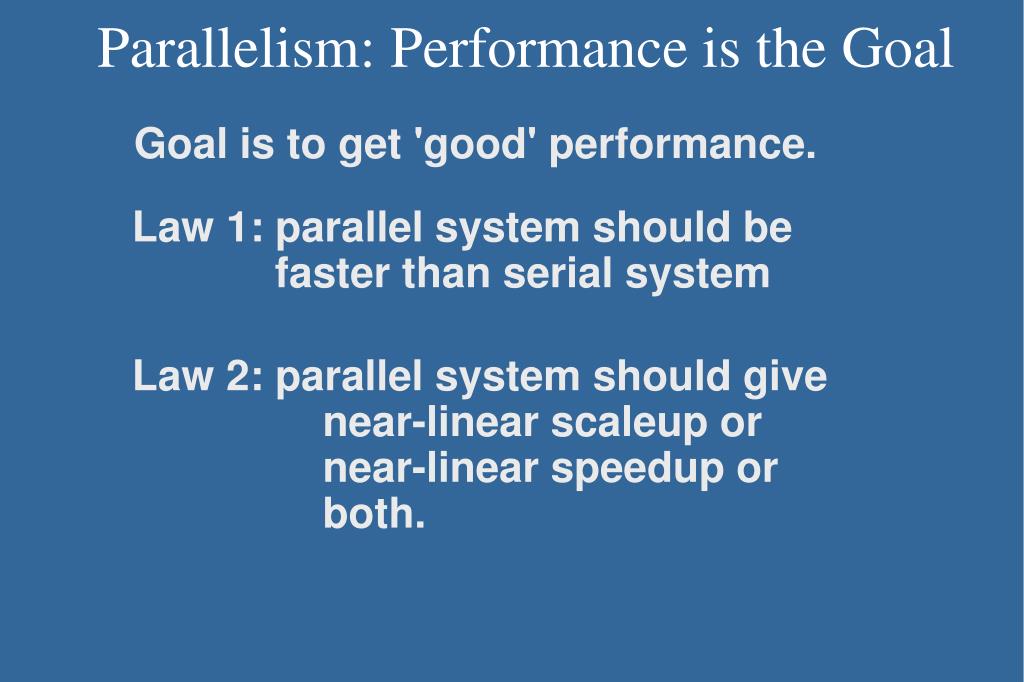 Parallelism: Performance is the Goal

Goal is to get 'good' performance.

Law 1: parallel system should be faster than serial system

Law 2: parallel system should give near-linear scaleup or near-linear speedup or both.